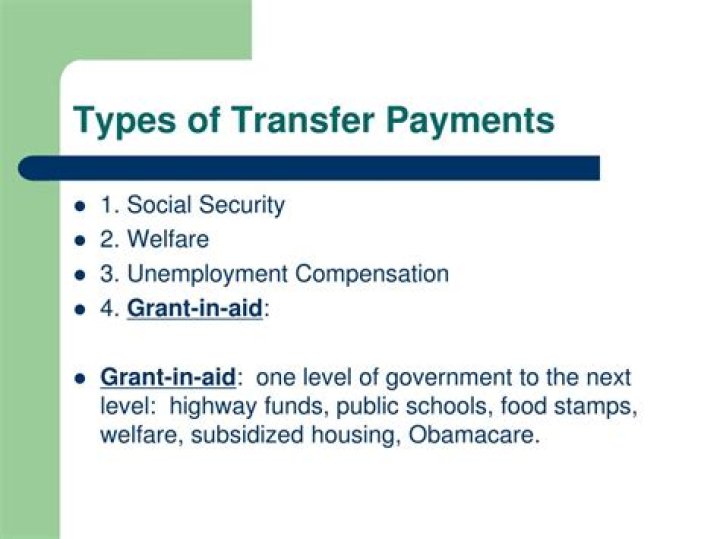 Types of Transfer Payments

- 1. Social Security
- 2. Welfare
- 3. Unemployment Compensation
- 4. Grant-in-aid:

- Grant-in-aid: one level of government to the next level: highway funds, public schools, food stamps, welfare, subsidized housing, Obamacare.